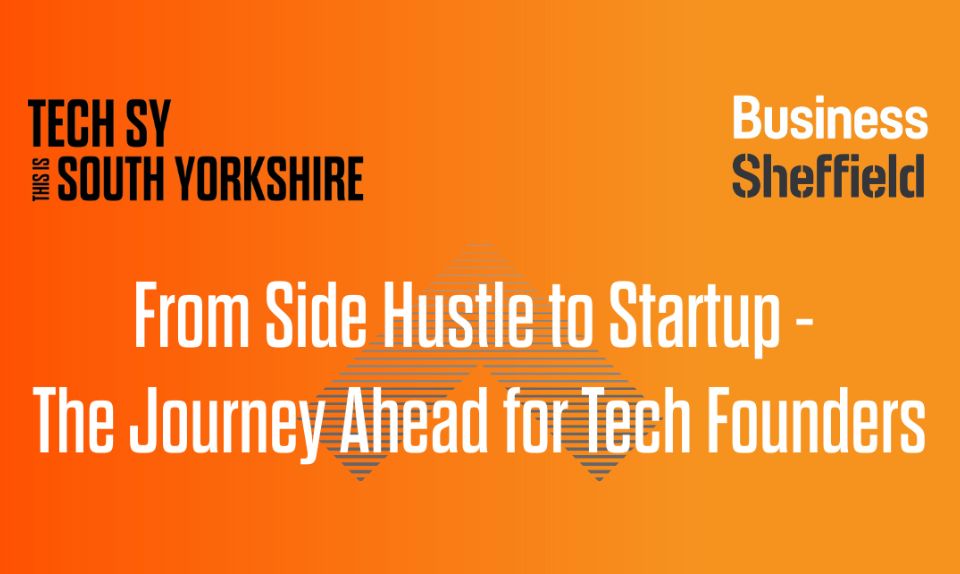 TECH SY
THIS IS SOUTH YORKSHIRE

Business
Sheffield

From Side Hustle to Startup - The Journey Ahead for Tech Founders